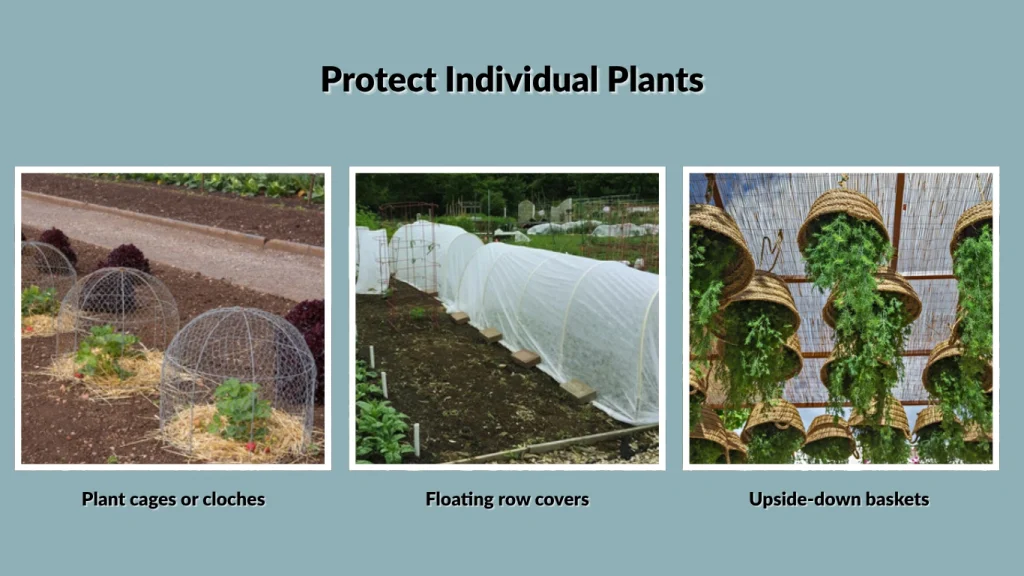 Protect Individual Plants

Plant cages or cloches

Floating row covers

Upside-down baskets